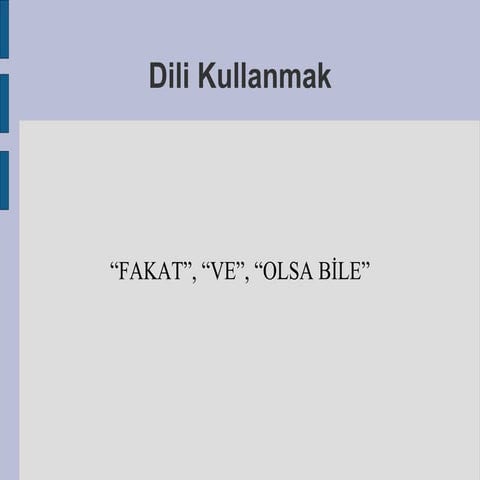 Dili Kullanmak

“FAKAT”, “VE”, “OLSA BİLE”